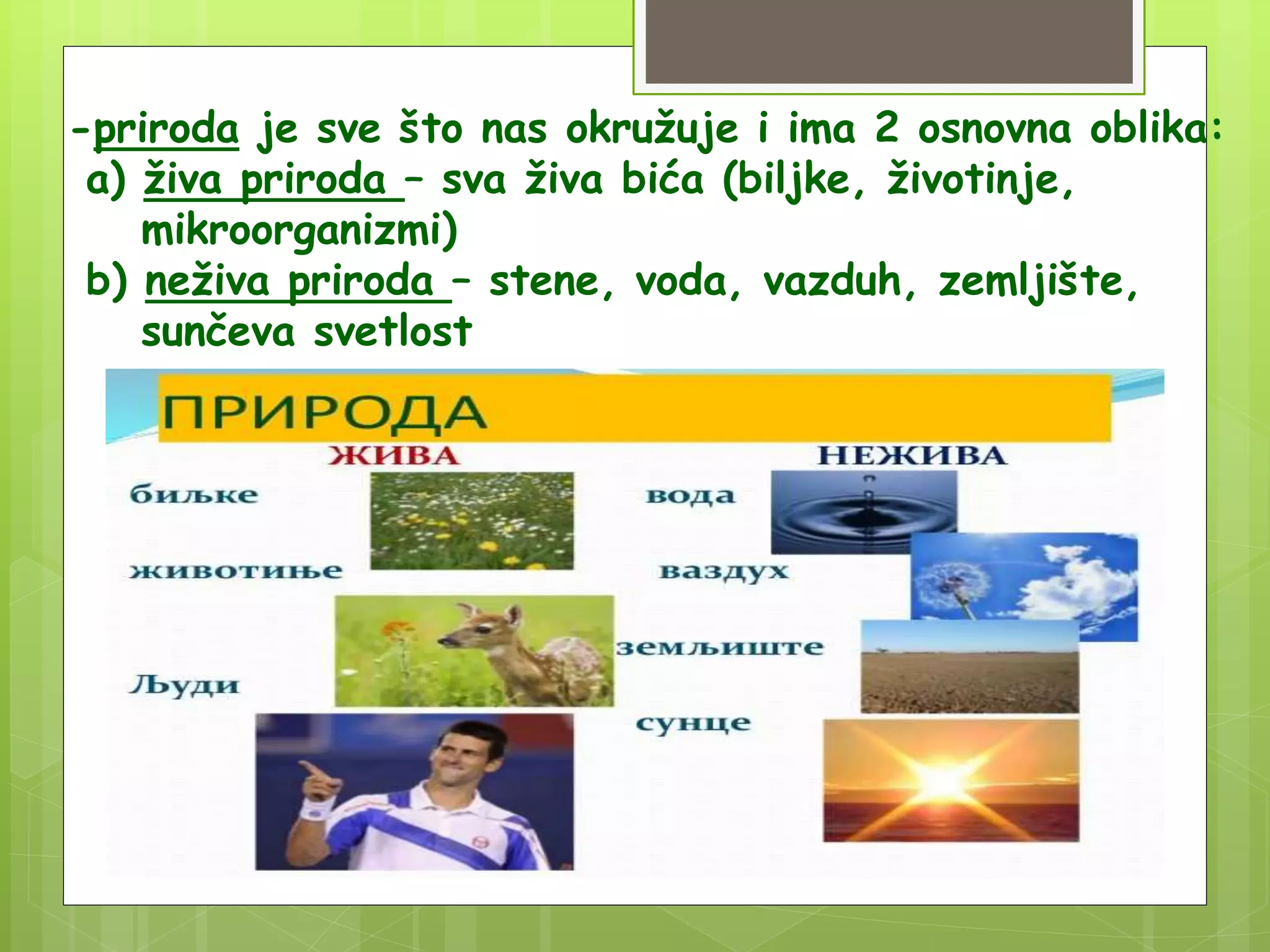 -priroda je sve što nas okružuje i ima 2 osnovna oblika:
a) živa priroda – sva živa bića (biljke, životinje, mikroorganizmi)
b) neživa priroda – stene, voda, vazduh, zemljište, sunčeva svetlost

ПРИРОДА

ЖИВА

биљке

животиње

Људи

НЕЖИВА

вода

ваздух

земљиште

сунце